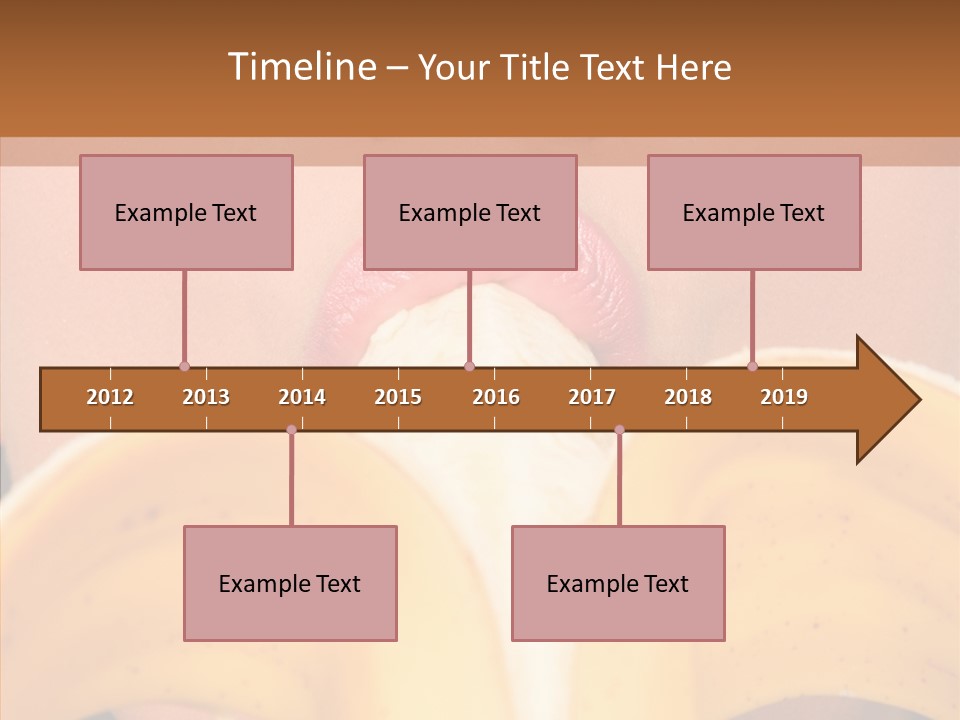 Timeline – Your Title Text Here

Example Text

Example Text

Example Text

2012 2013 2014 2015 2016 2017 2018 2019

Example Text

Example Text